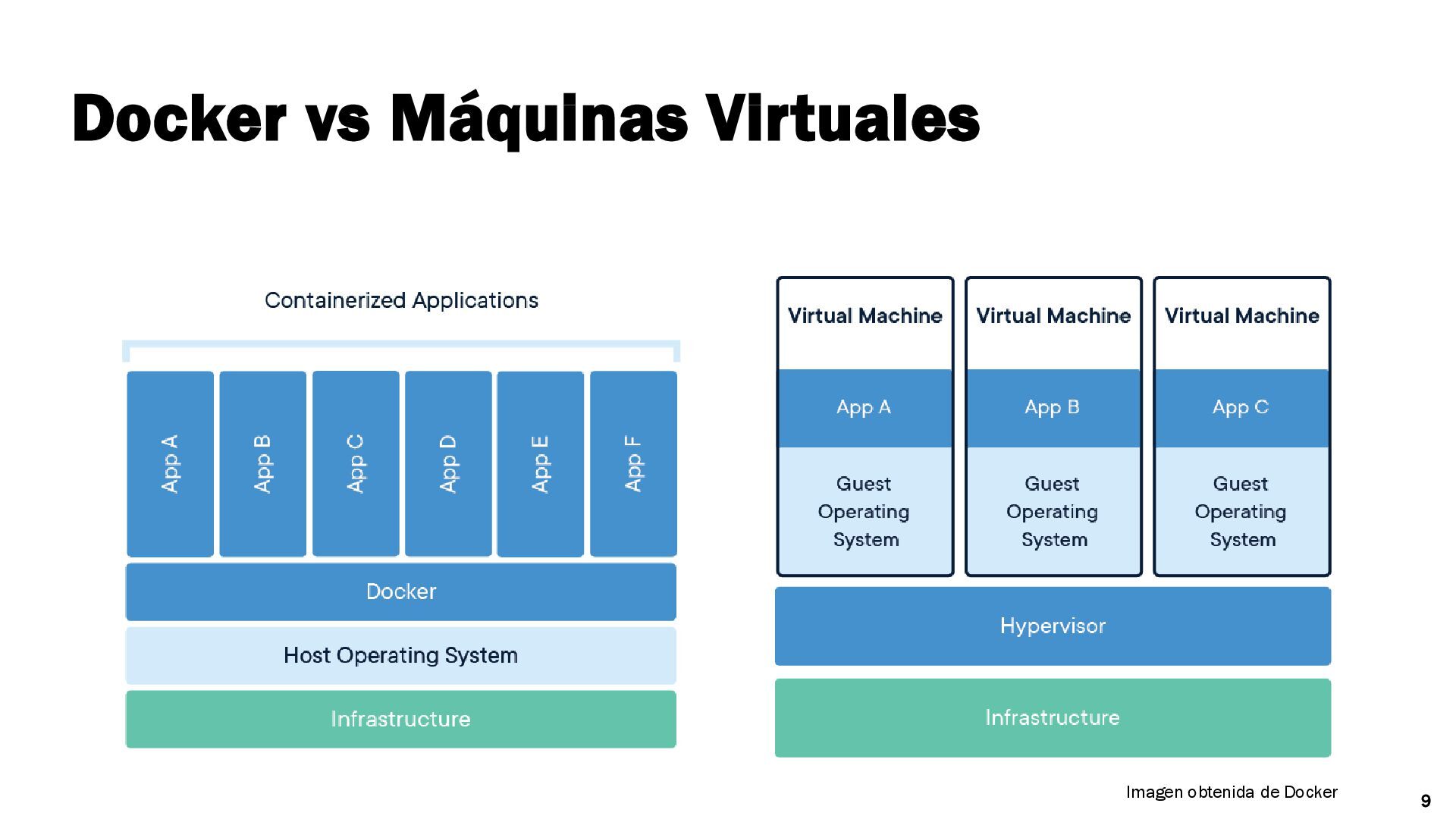 Docker vs Máquinas Virtuales

Containerized Applications

App A

App B

App C

App D

App E

App F

Docker

Host Operating System

Infrastructure

Virtual Machine

App A

Guest Operating System

Virtual Machine

App B

Guest Operating System

Virtual Machine

App C

Guest Operating System

Hypervisor

Infrastructure

Imagen obtenida de Docker

9